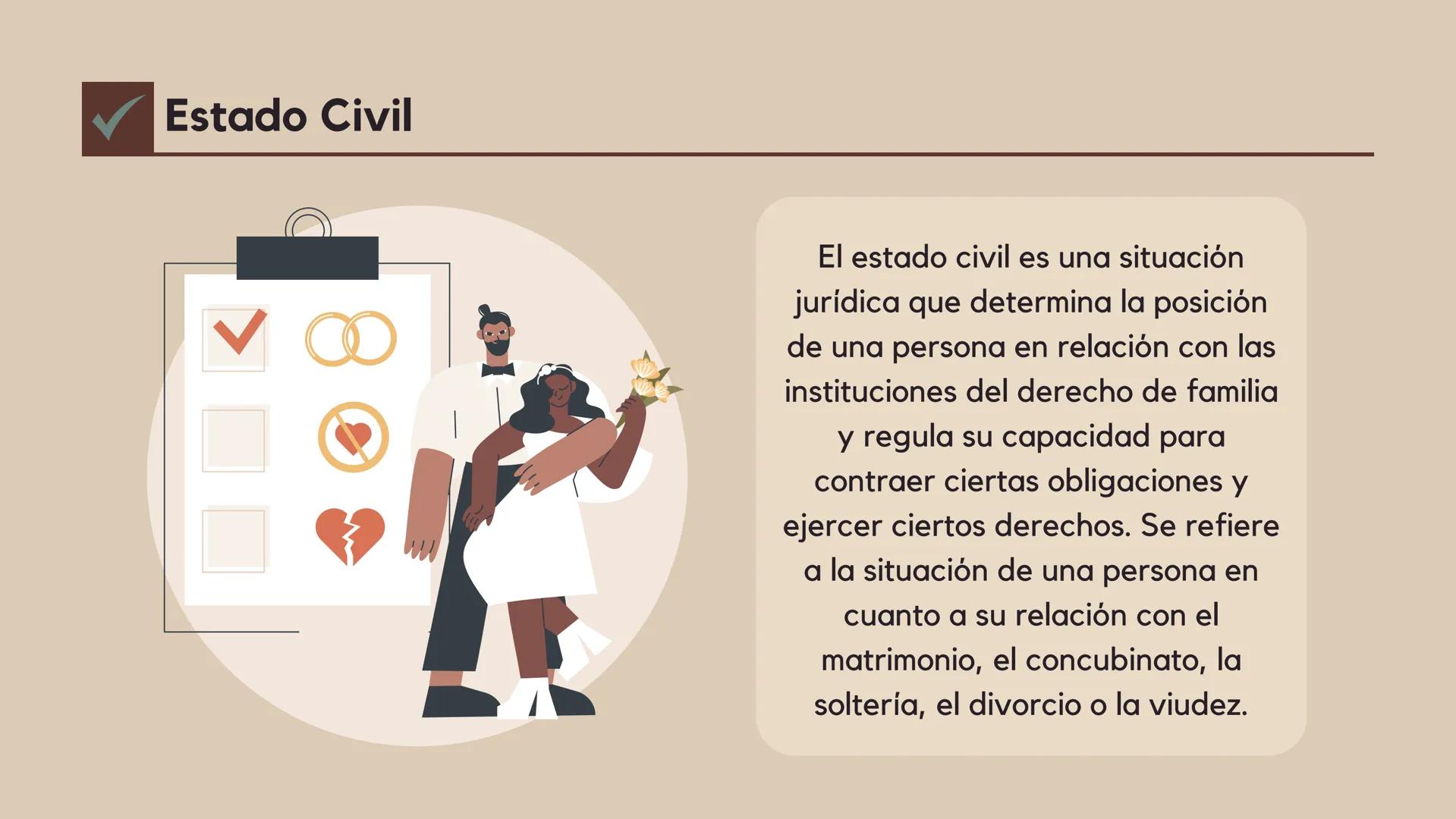 Estado Civil

El estado civil es una situación jurídica que determina la posición de una persona en relación con las instituciones del derecho de familia y regula su capacidad para contraer ciertas obligaciones y ejercer ciertos derechos. Se refiere a la situación de una persona en cuanto a su relación con el matrimonio, el concubinato, la soltería, el divorcio o la viudez.